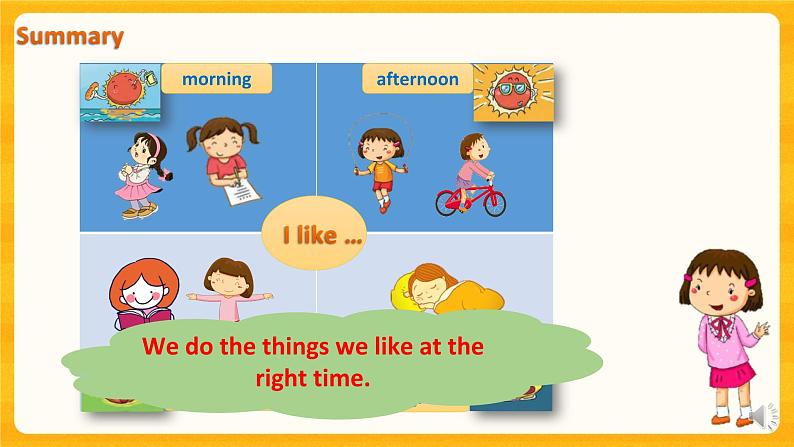 Summary

morning

afternoon

I like ...

We do the things we like at the right time.